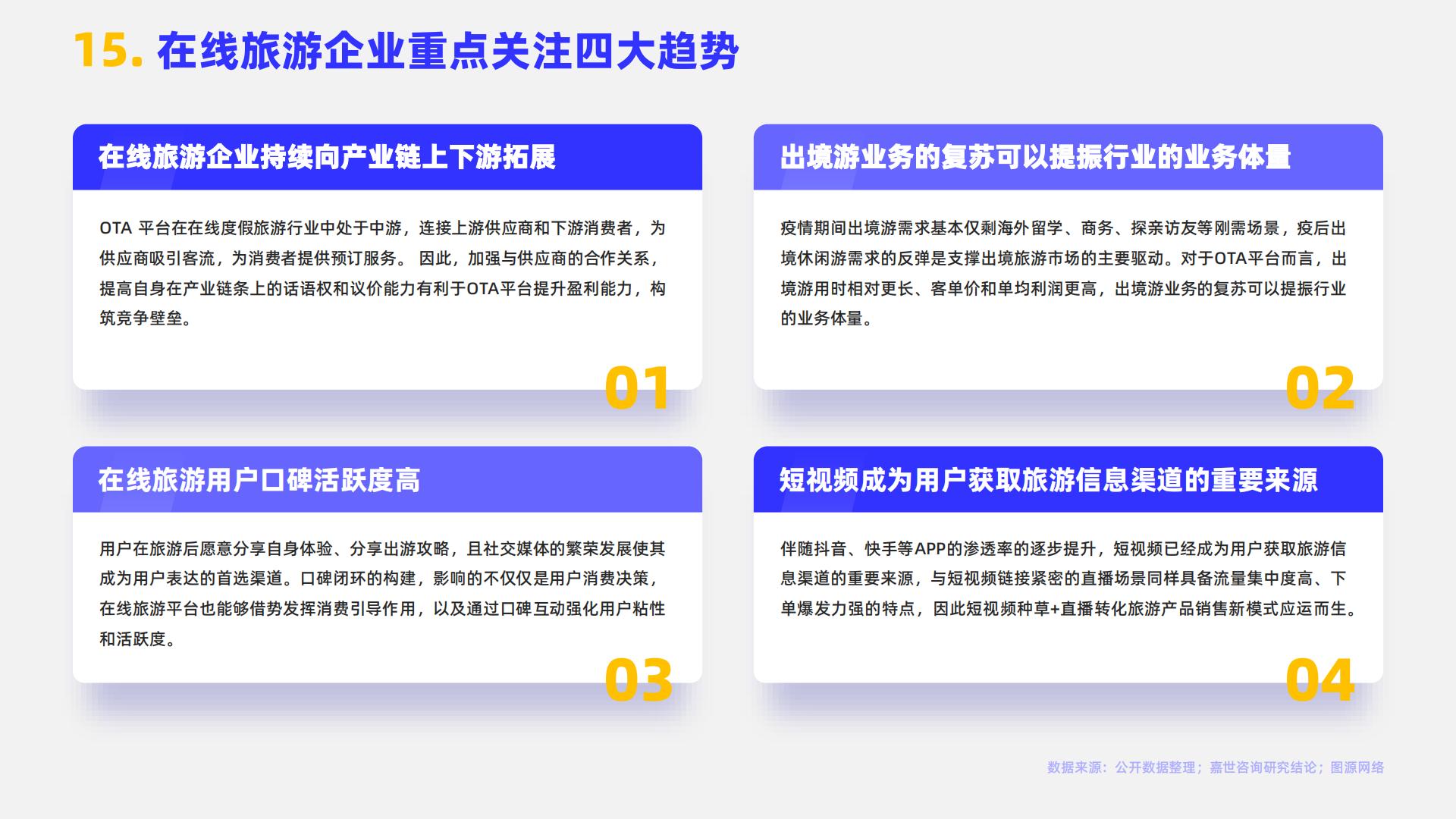 15. 在线旅游企业重点关注四大趋势

在线旅游企业持续向产业链上下游拓展

OTA 平台在在线度假旅游行业中处于中游，连接上游供应商和下游消费者，为供应商吸引客流，为消费者提供预订服务。 因此，加强与供应商的合作关系，提高自身在产业链条上的话语权和议价能力有利于OTA平台提升盈利能力，构筑竞争壁垒。

01

出境游业务的复苏可以提振行业的业务体量

疫情期间出境游需求基本仅剩海外留学、商务、探亲访友等刚需场景，疫后出境休闲游需求的反弹是支撑出境旅游市场的主要驱动。对于OTA平台而言，出境游用时相对更长、客单价和单均利润更高，出境游业务的复苏可以提振行业的业务体量。

02

在线旅游用户口碑活跃度高

用户在旅游后愿意分享自身体验、分享出游攻略，且社交媒体的繁荣发展使其成为用户表达的首选渠道。口碑闭环的构建，影响的不仅仅是用户消费决策，在线旅游平台也能够借势发挥消费引导作用，以及通过口碑互动强化用户粘性和活跃度。

03

短视频成为用户获取旅游信息渠道的重要来源

伴随抖音、快手等APP的渗透率的逐步提升，短视频已经成为用户获取旅游信息渠道的重要来源，与短视频链接紧密的直播场景同样具备流量集中度高、下单爆发力强的特点，因此短视频种草+直播转化旅游产品销售新模式应运而生。

04

数据来源：公开数据整理；嘉世咨询研究结论；图源网络